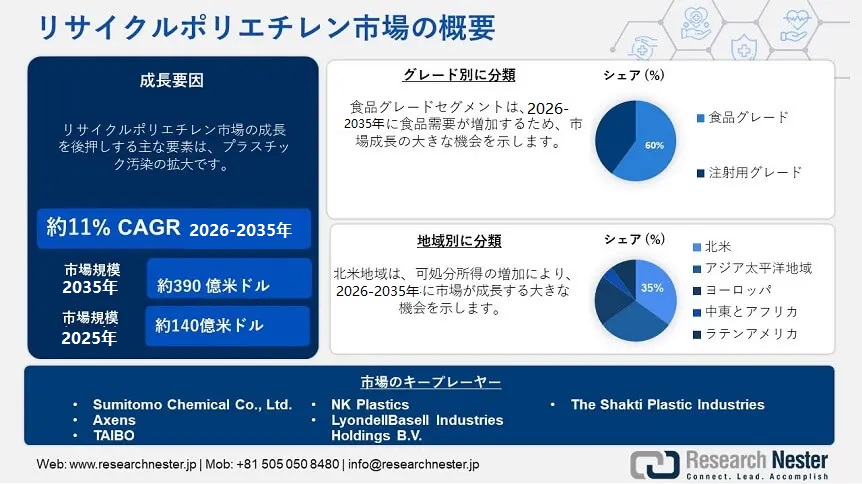 リサイクルポリエチレン市場の概要

成長要因

リサイクルポリエチレン市場の成長を後押しする主な要素は、プラスチック汚染の拡大です。

約11% CAGR 2026-2035年

市場規模 2035年

約390 億米ドル

市場規模 2025年

約140億米ドル

グレード別に分類

食品グレードセグメントは、2026-2035年に食品需要が増加するため、市場成長の大きな機会を示します。

シェア (%)

60%

食品グレード

注射用グレード

地域別に分類

北米地域は、可処分所得の増加により、2026-2035年に市場が成長する大きな機会を示します。

シェア (%)

35%

北米

アジア太平洋地域

ヨーロッパ

中東とアフリカ

ラテンアメリカ

市場のキープレーヤー

• Sumitomo Chemical Co., Ltd.
• Axens
• TAIBO
• NK Plastics
• LyondellBasell Industries Holdings B.V.
• The Shakti Plastic Industries

Web: www.researchnester.jp | Mob: +81 505 050 8480 | info@researchnester.jp

Research Nester
Connect. Lead. Accomplish